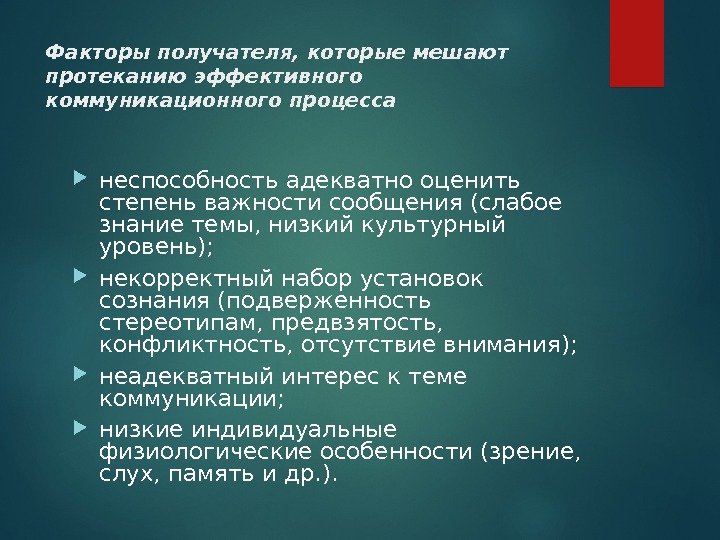 Факторы получателя, которые мешают протеканию эффективного коммуникационного процесса

неспособность адекватно оценить степень важности сообщения (слабое знание темы, низкий культурный уровень);

некорректный набор установок сознания (подверженность стереотипам, предвзятость, конфликтность, отсутствие внимания);

неадекватный интерес к теме коммуникации;

низкие индивидуальные физиологические особенности (зрение, слух, память и др.).